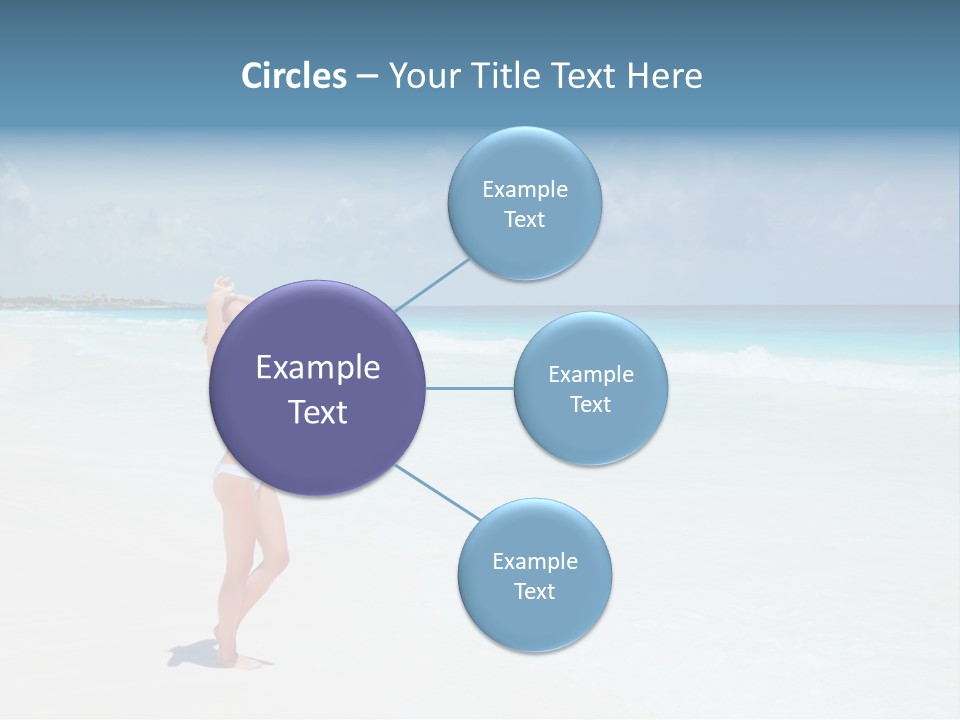 Circles – Your Title Text Here

Example Text

Example Text

Example Text

Example Text